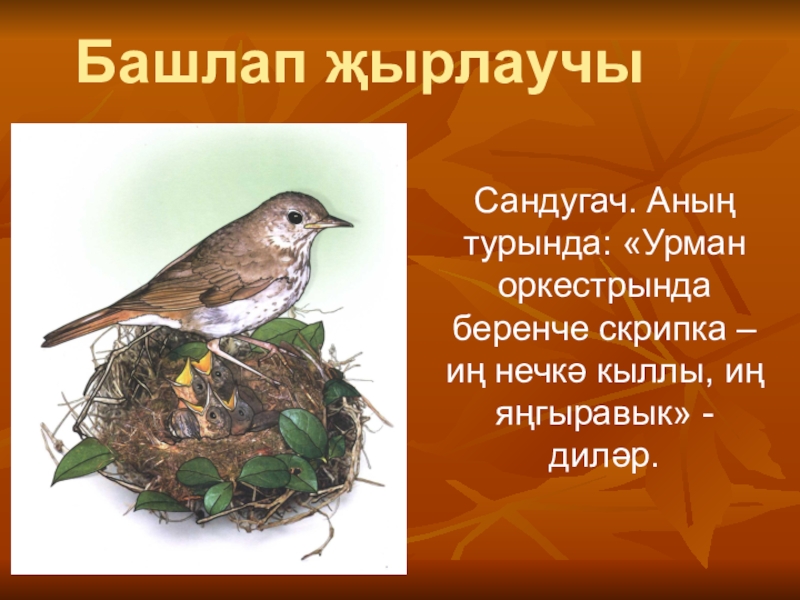 Башлап җырлаучы

Сандугач. Аның турында: «Урман оркестрында беренче скрипка – иң нечкә кыллы, иң яңгыравык» - диләр.